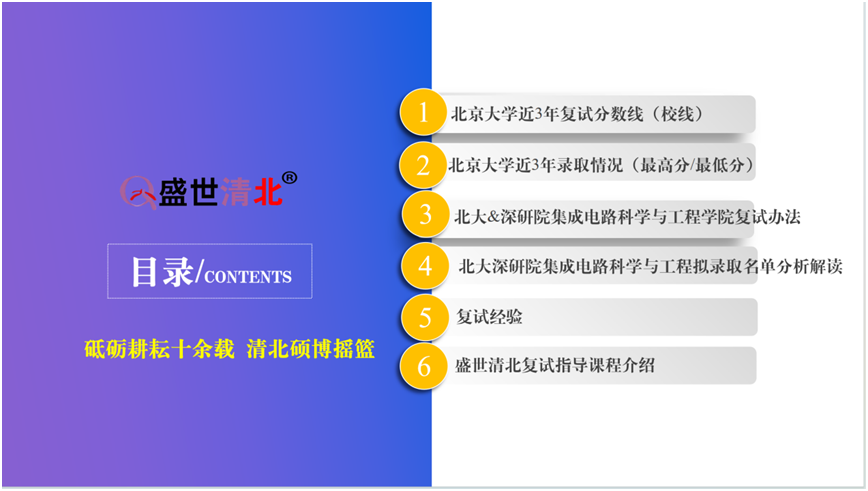 盛世清北®

目录/CONTENTS

砥砺耕耘十余载 清北硕博摇篮

1 北京大学近3年复试分数线（校线）

2 北京大学近3年录取情况（最高分/最低分）

3 北大&深研院集成电路科学与工程学院复试办法

4 北大深研院集成电路科学与工程拟录取名单分析解读

5 复试经验

6 盛世清北复试指导课程介绍